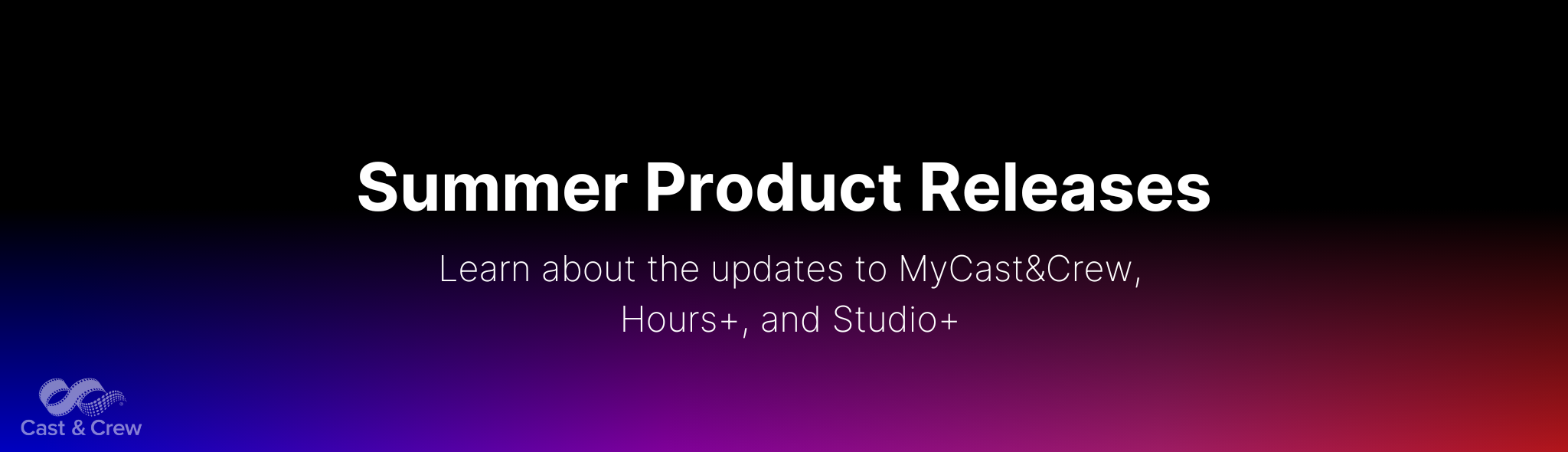 Summer Product Releases

Learn about the updates to MyCast&Crew, Hours+, and Studio+

Cast & Crew